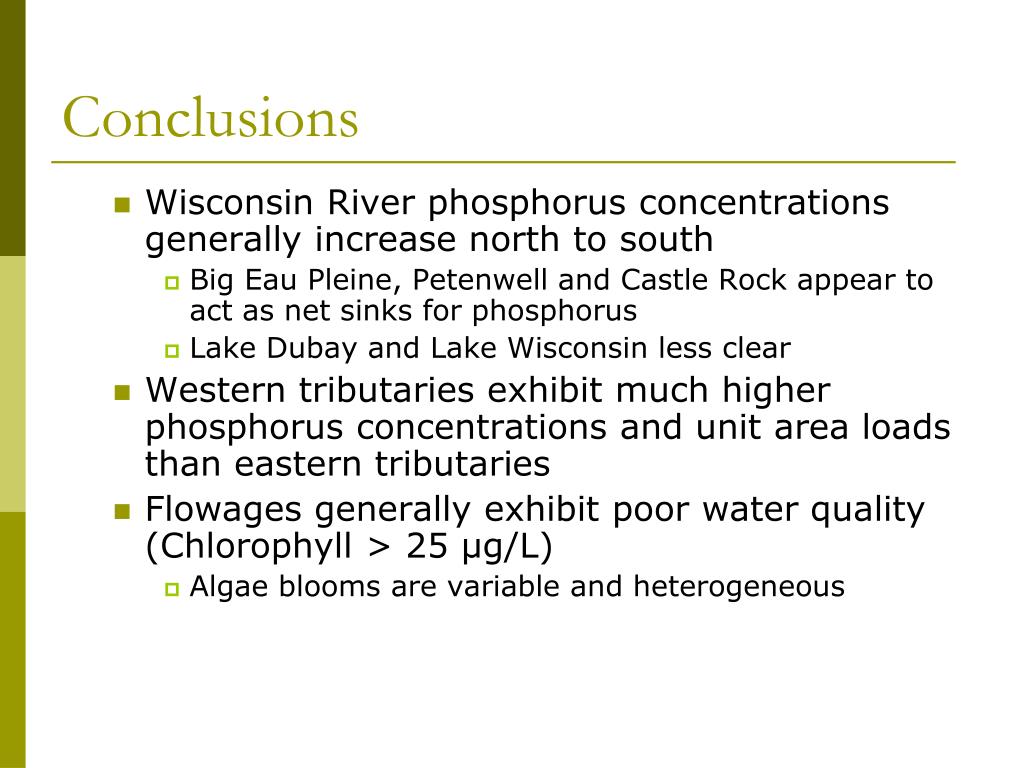 Conclusions

- Wisconsin River phosphorus concentrations generally increase north to south
  - Big Eau Pleine, Petenwell and Castle Rock appear to act as net sinks for phosphorus
  - Lake Dubay and Lake Wisconsin less clear
- Western tributaries exhibit much higher phosphorus concentrations and unit area loads than eastern tributaries
- Flowages generally exhibit poor water quality (Chlorophyll > 25 µg/L)
  - Algae blooms are variable and heterogeneous